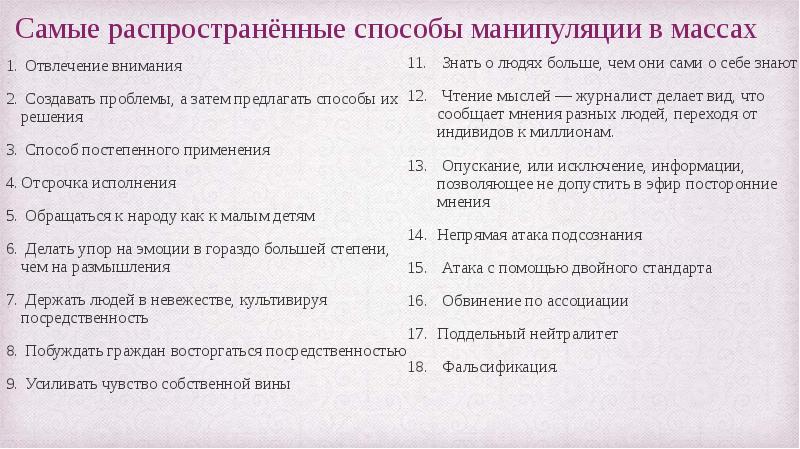 Самые распространённые способы манипуляции в массах

1. Отвлечение внимания

2. Создавать проблемы, а затем предлагать способы их решения

3. Способ постепенного применения

4. Отсрочка исполнения

5. Обращаться к народу как к малым детям

6. Делать упор на эмоции в гораздо большей степени, чем на размышления

7. Держать людей в невежестве, культивируя посредственность

8. Побуждать граждан восторгаться посредственностью

9. Усиливать чувство собственной вины

11. Знать о людях больше, чем они сами о себе знают

12. Чтение мыслей — журналист делает вид, что сообщает мнения разных людей, переходя от индивидов к миллионам.

13. Опускание, или исключение, информации, позволяющее не допустить в эфир посторонние мнения

14. Непрямая атака подсознания

15. Атака с помощью двойного стандарта

16. Обвинение по ассоциации

17. Поддельный нейтралитет

18. Фальсификация.